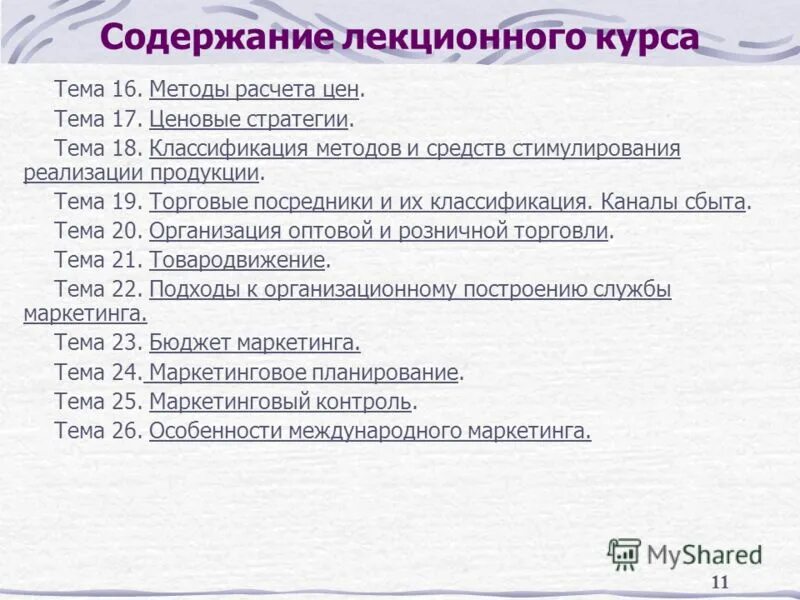 Содержание лекционного курса

Тема 16. Методы расчета цен.

Тема 17. Ценовые стратегии.

Тема 18. Классификация методов и средств стимулирования реализации продукции.

Тема 19. Торговые посредники и их классификация. Каналы сбыта.

Тема 20. Организация оптовой и розничной торговли.

Тема 21. Товародвижение.

Тема 22. Подходы к организационному построению службы маркетинга.

Тема 23. Бюджет маркетинга.

Тема 24. Маркетинговое планирование.

Тема 25. Маркетинговый контроль.

Тема 26. Особенности международного маркетинга.

MyShared

11